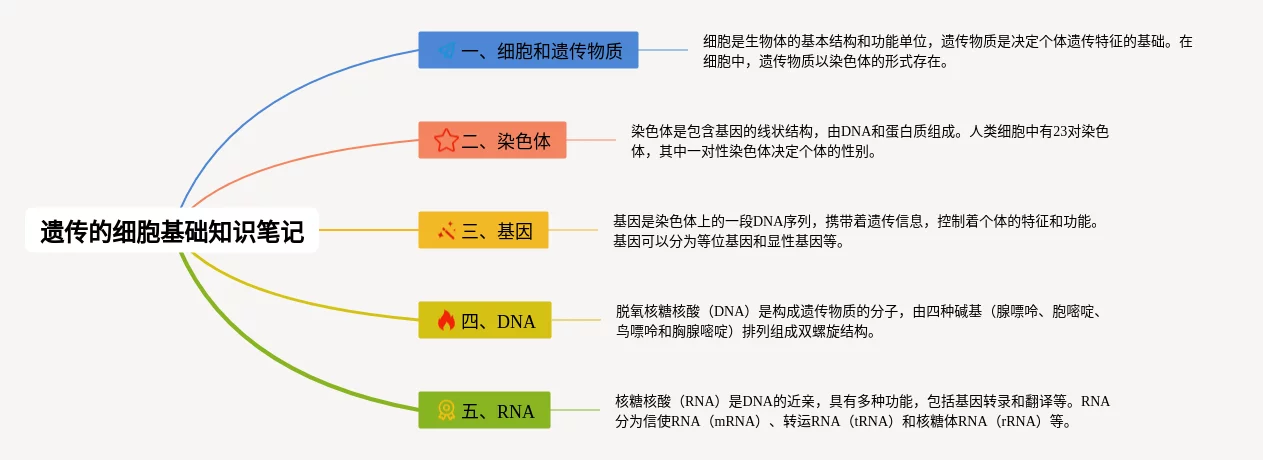 遗传的细胞基础知识笔记

一、细胞和遗传物质

细胞是生物体的基本结构和功能单位，遗传物质是决定个体遗传特征的基础。在细胞中，遗传物质以染色体的形式存在。

二、染色体

染色体是包含基因的线状结构，由DNA和蛋白质组成。人类细胞中有23对染色体，其中一对性染色体决定个体的性别。

三、基因

基因是染色体上的一段DNA序列，携带着遗传信息，控制着个体的特征和功能。基因可以分为等位基因和显性基因等。

四、DNA

脱氧核糖核酸（DNA）是构成遗传物质的分子，由四种碱基（腺嘌呤、胞嘧啶、鸟嘌呤和胸腺嘧啶）排列组成双螺旋结构。

五、RNA

核糖核酸（RNA）是DNA的近亲，具有多种功能，包括基因转录和翻译等。RNA分为信使RNA（mRNA）、转运RNA（tRNA）和核糖体RNA（rRNA）等。